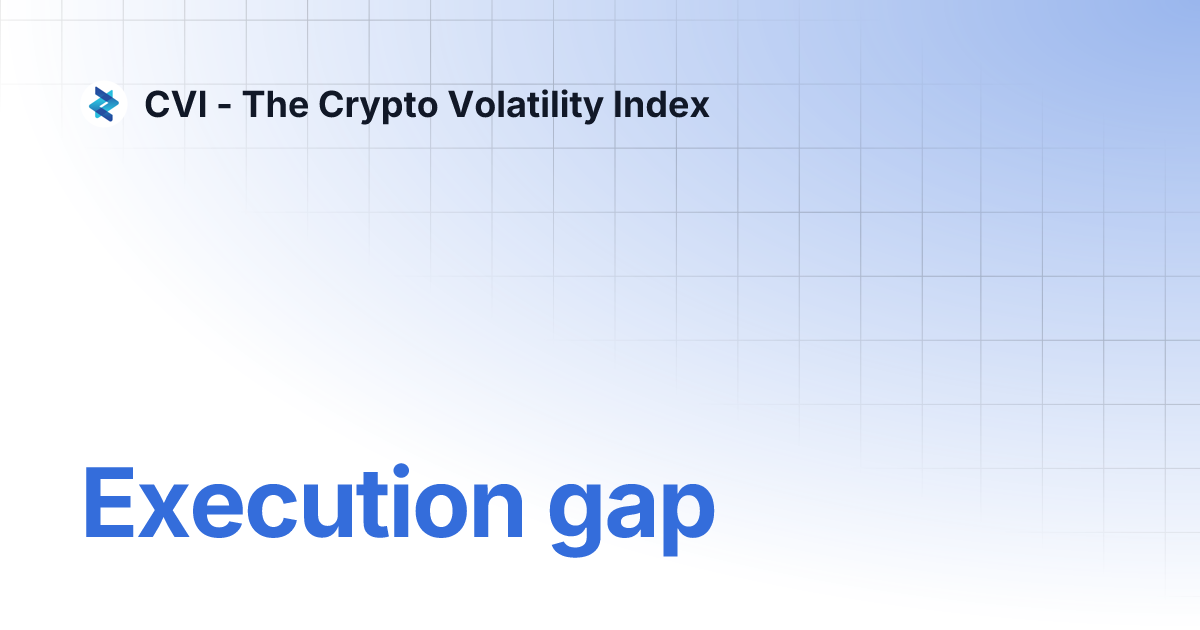 CVI - The Crypto Volatility Index

Execution gap